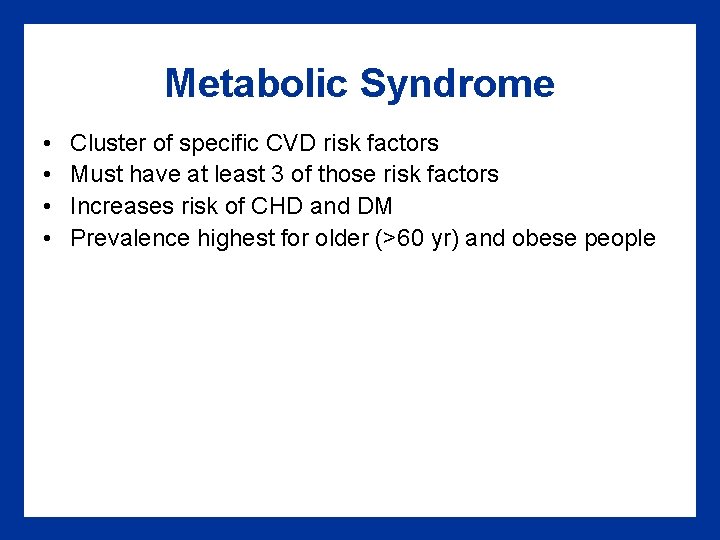 Metabolic Syndrome

• Cluster of specific CVD risk factors
• Must have at least 3 of those risk factors
• Increases risk of CHD and DM
• Prevalence highest for older (>60 yr) and obese people